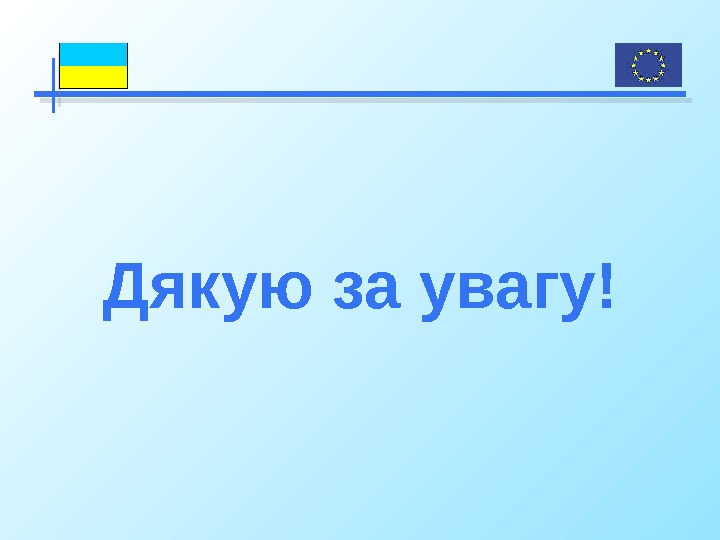 Дякую за увагу!